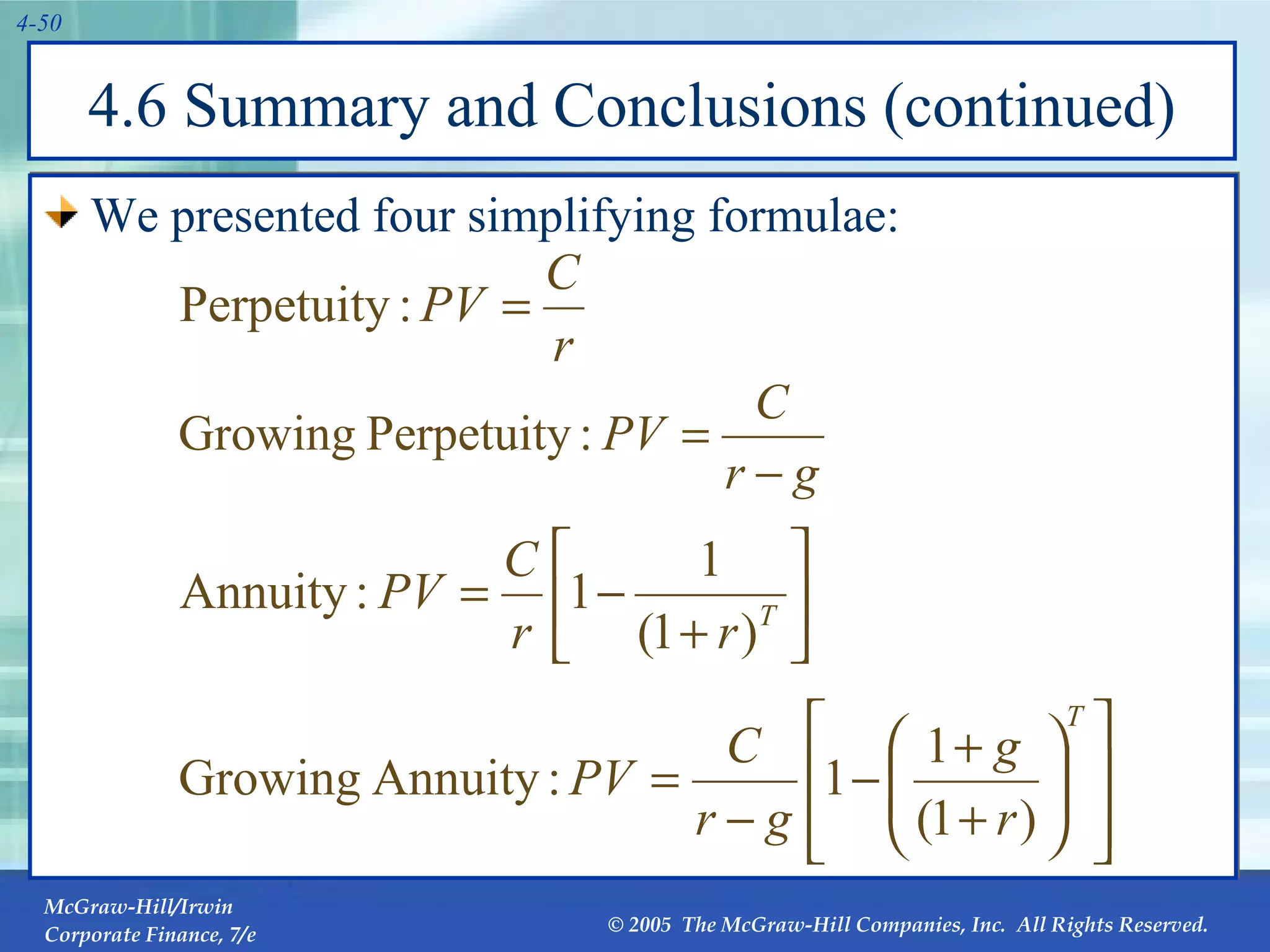 4-50

4.6 Summary and Conclusions (continued)

We presented four simplifying formulae:

$\text{Perpetuity}: PV = \frac{C}{r}$

$\text{Growing Perpetuity}: PV = \frac{C}{r-g}$

$\text{Annuity}: PV = \frac{C}{r}\left[1 - \frac{1}{(1+r)^T}\right]$

$\text{Growing Annuity}: PV = \frac{C}{r-g}\left[1 - \left(\frac{1+g}{(1+r)}\right)^T\right]$

McGraw-Hill/Irwin
Corporate Finance, 7/e

© 2005 The McGraw-Hill Companies, Inc. All Rights Reserved.